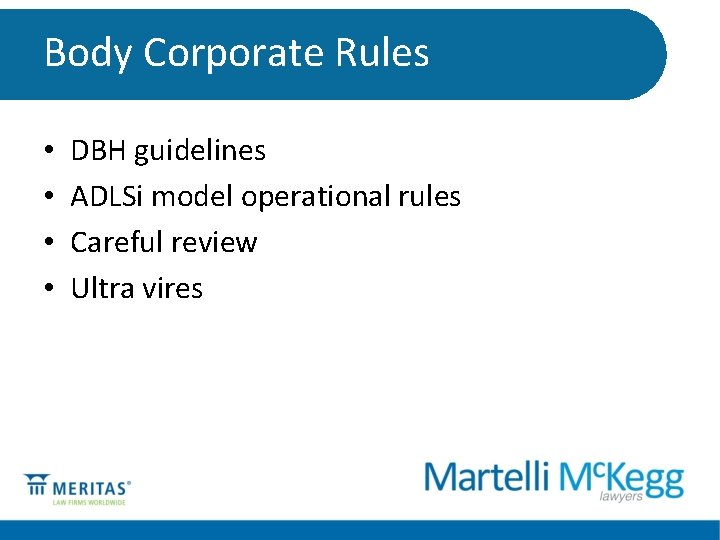 Body Corporate Rules

• DBH guidelines
• ADLSi model operational rules
• Careful review
• Ultra vires

MERITAS®
LAW FIRMS WORLDWIDE

Martelli McKegg
lawyers